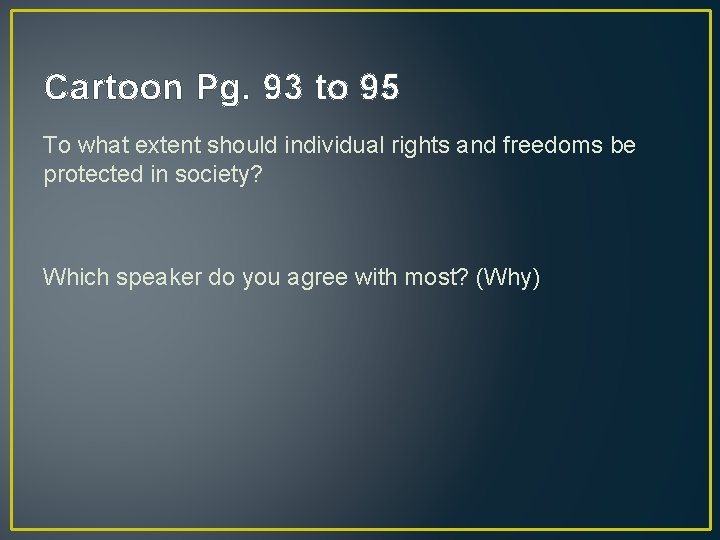 Cartoon Pg. 93 to 95

To what extent should individual rights and freedoms be protected in society?

Which speaker do you agree with most? (Why)